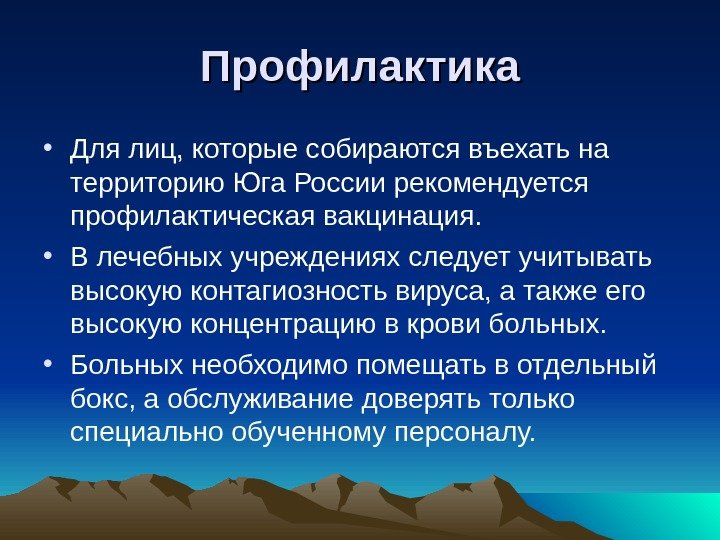 Профилактика

• Для лиц, которые собираются въехать на территорию Юга России рекомендуется профилактическая вакцинация.

• В лечебных учреждениях следует учитывать высокую контагиозность вируса, а также его высокую концентрацию в крови больных.

• Больных необходимо помещать в отдельный бокс, а обслуживание доверять только специально обученному персоналу.